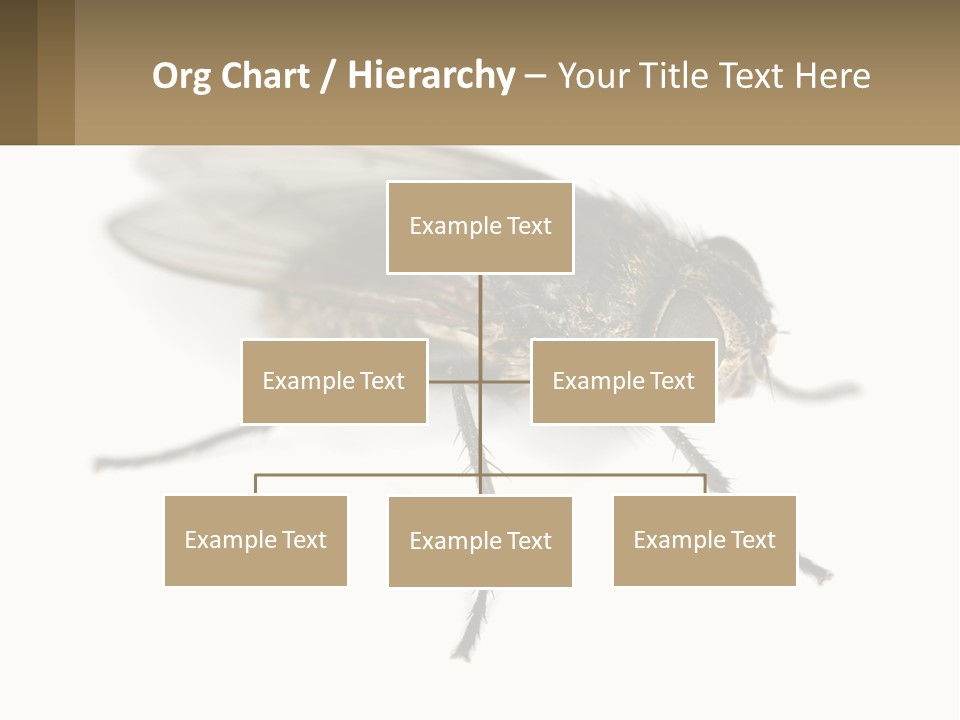 Org Chart / Hierarchy – Your Title Text Here

Example Text

Example Text

Example Text

Example Text

Example Text

Example Text